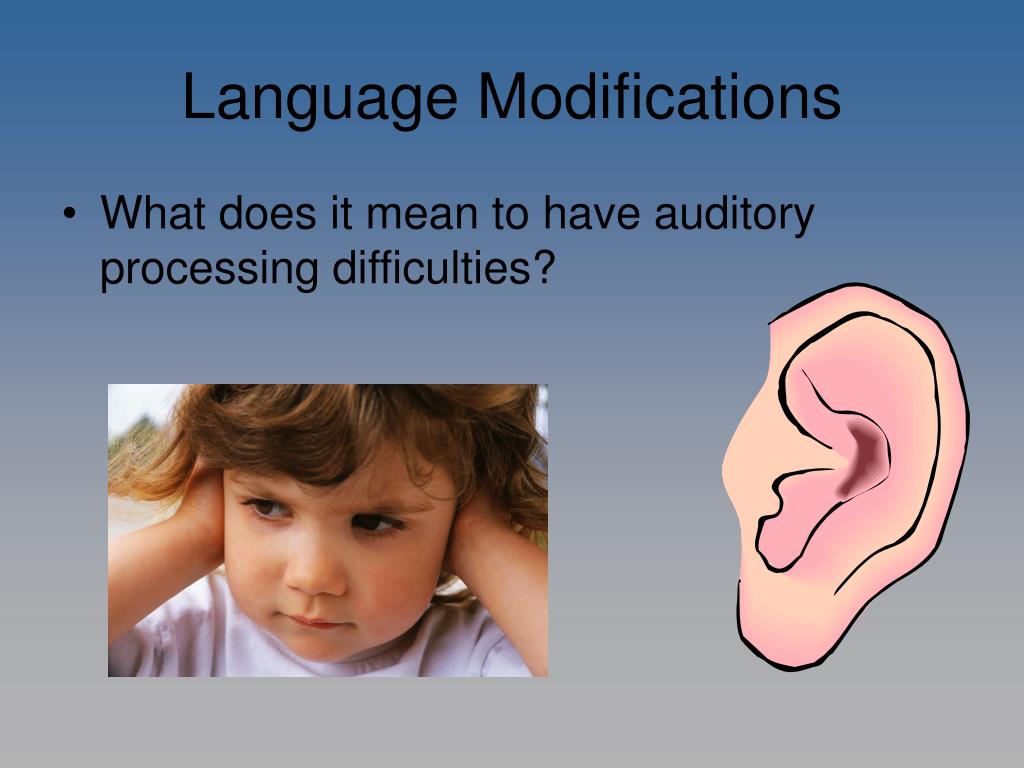 Language Modifications

• What does it mean to have auditory processing difficulties?